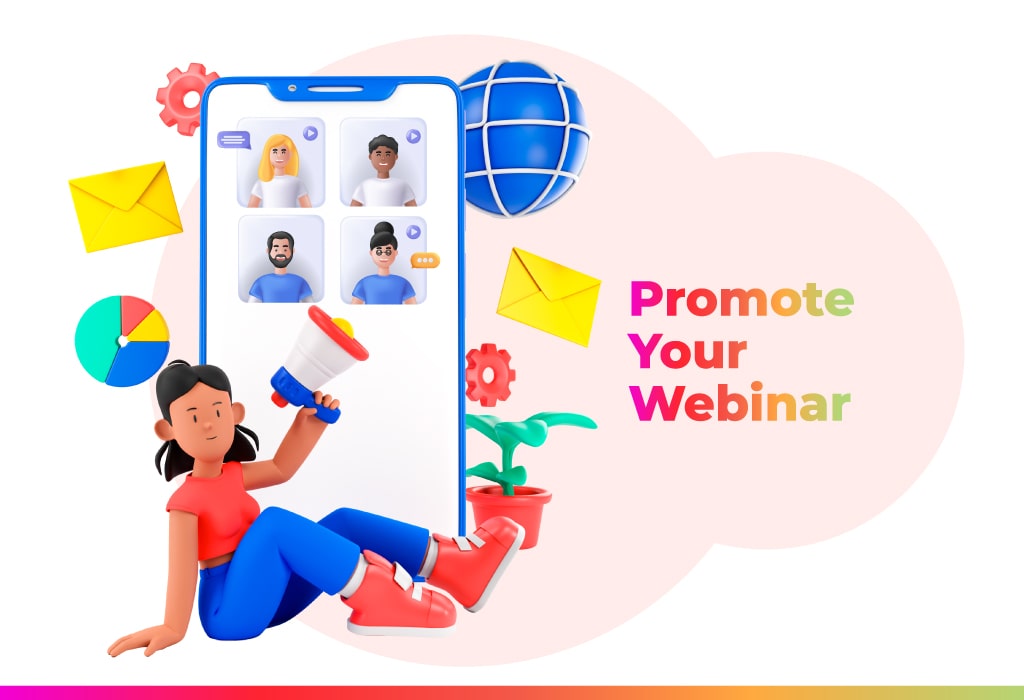 Promote Your Webinar